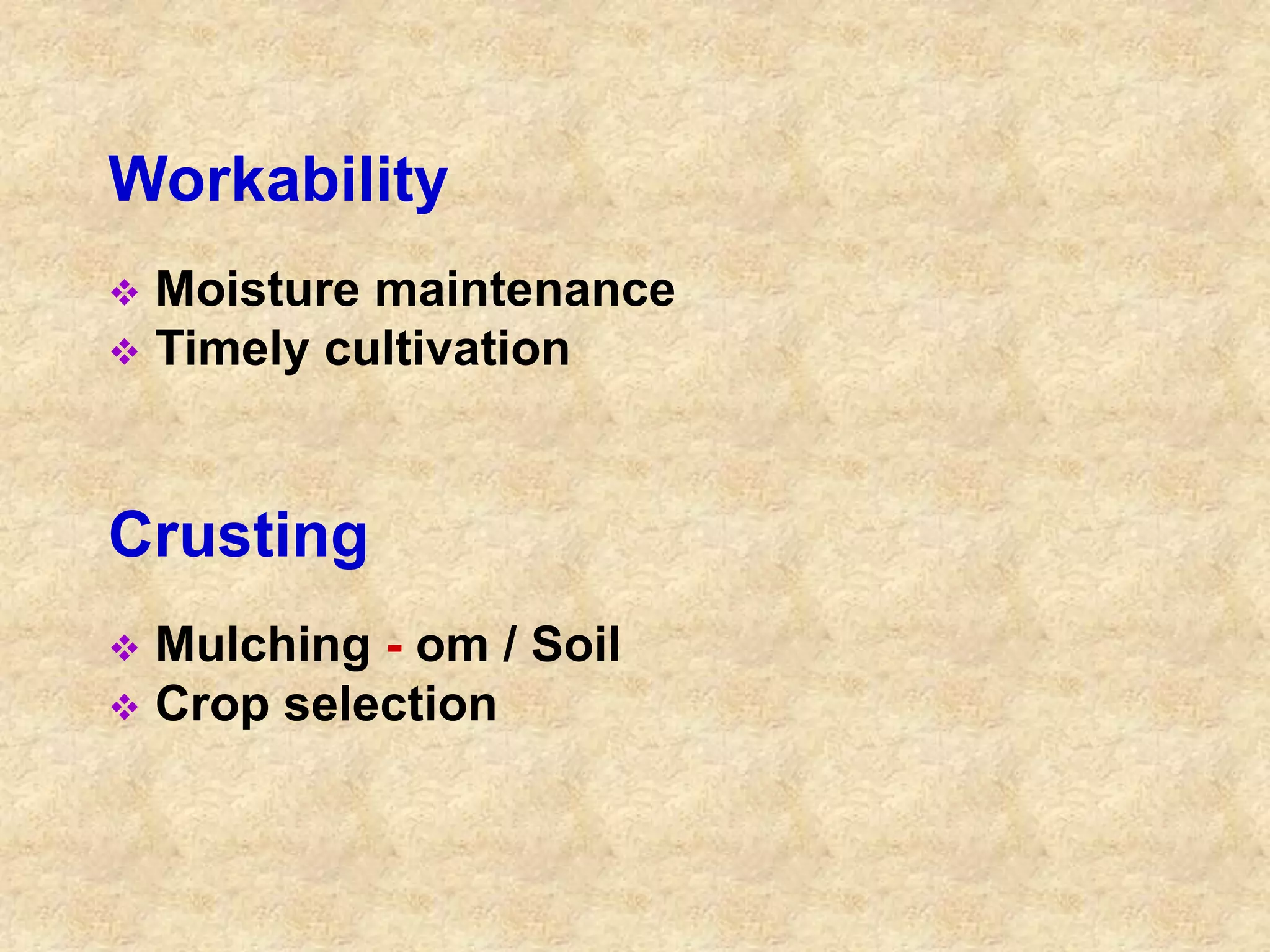 Workability

❖ Moisture maintenance
❖ Timely cultivation

Crusting

❖ Mulching - om / Soil
❖ Crop selection